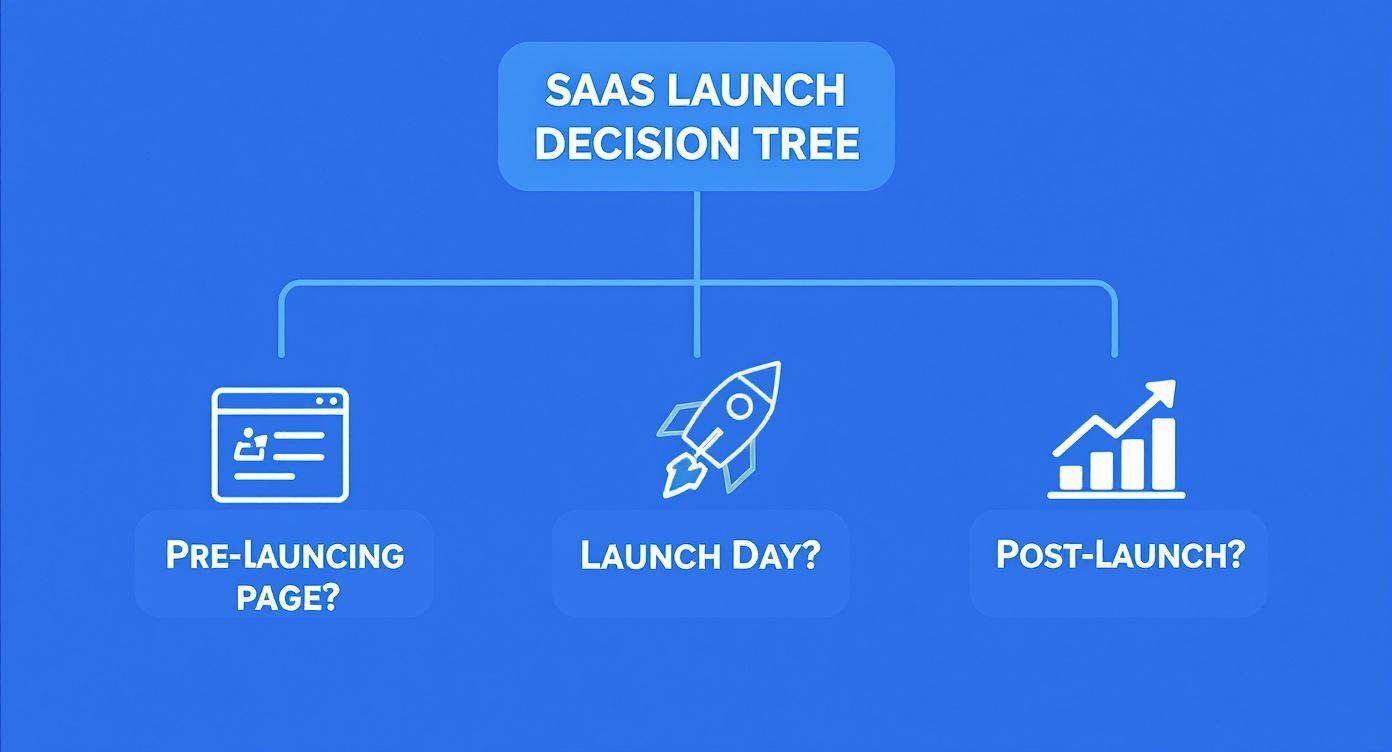 SAAS LAUNCH DECISION TREE

PRE-LAUNCING PAGE?

LAUNCH DAY?

POST-LAUNCH?